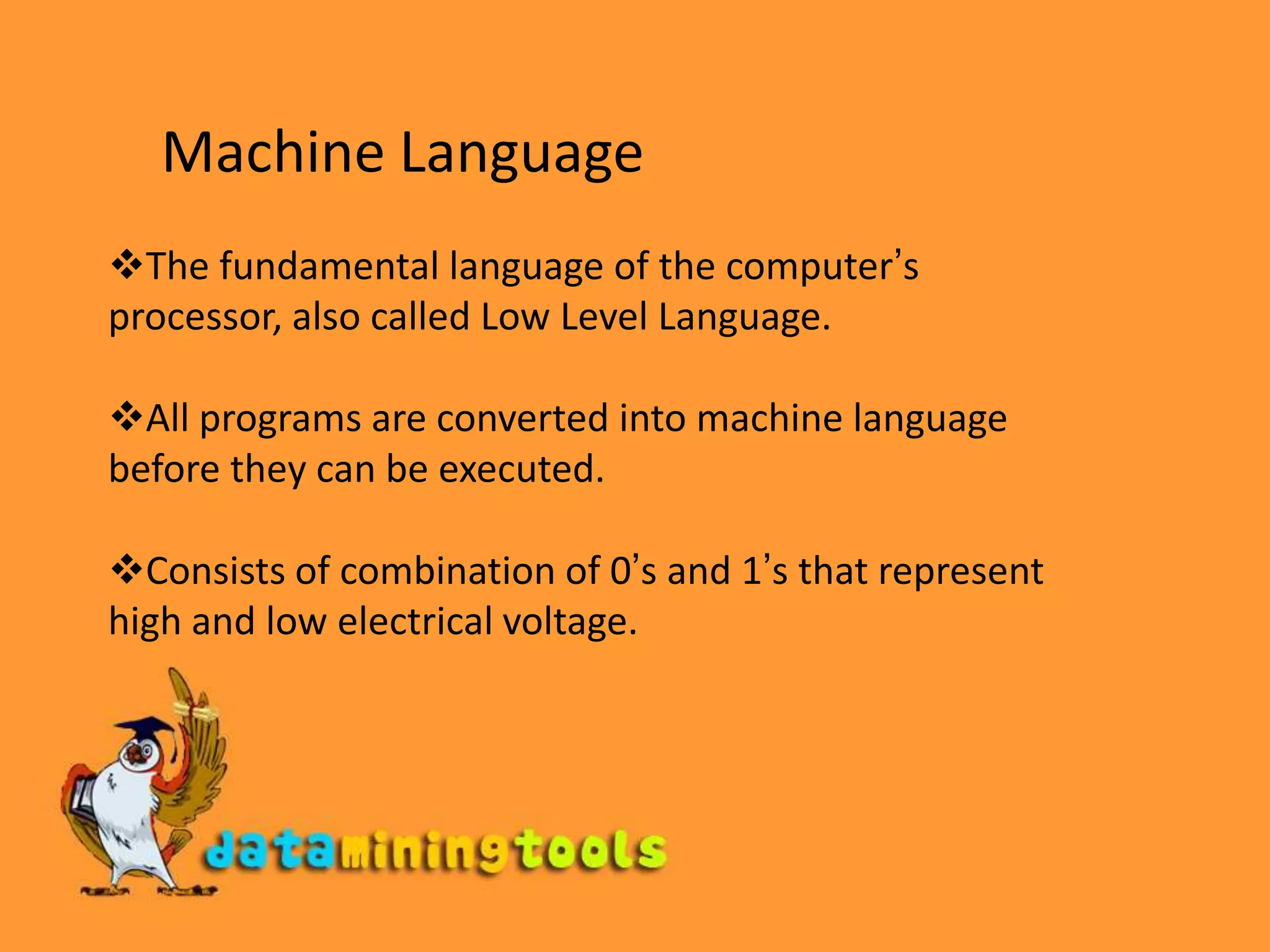 Machine Language

❖The fundamental language of the computer's processor, also called Low Level Language.

❖All programs are converted into machine language before they can be executed.

❖Consists of combination of 0's and 1's that represent high and low electrical voltage.

dataminingtools